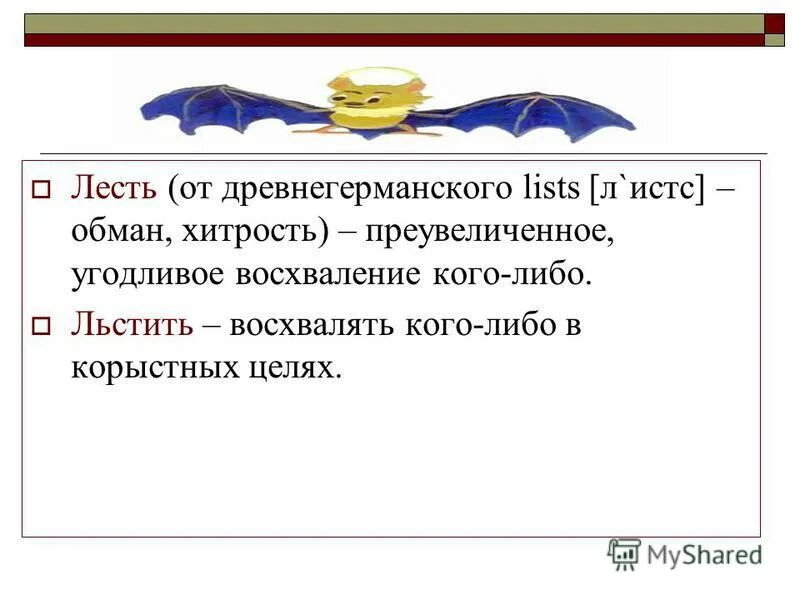 Лесть (от древнегерманского lists [л`истс] – обман, хитрость) – преувеличенное, угодливое восхваление кого-либо.

Льстить – восхвалять кого-либо в корыстных целях.

MyShared